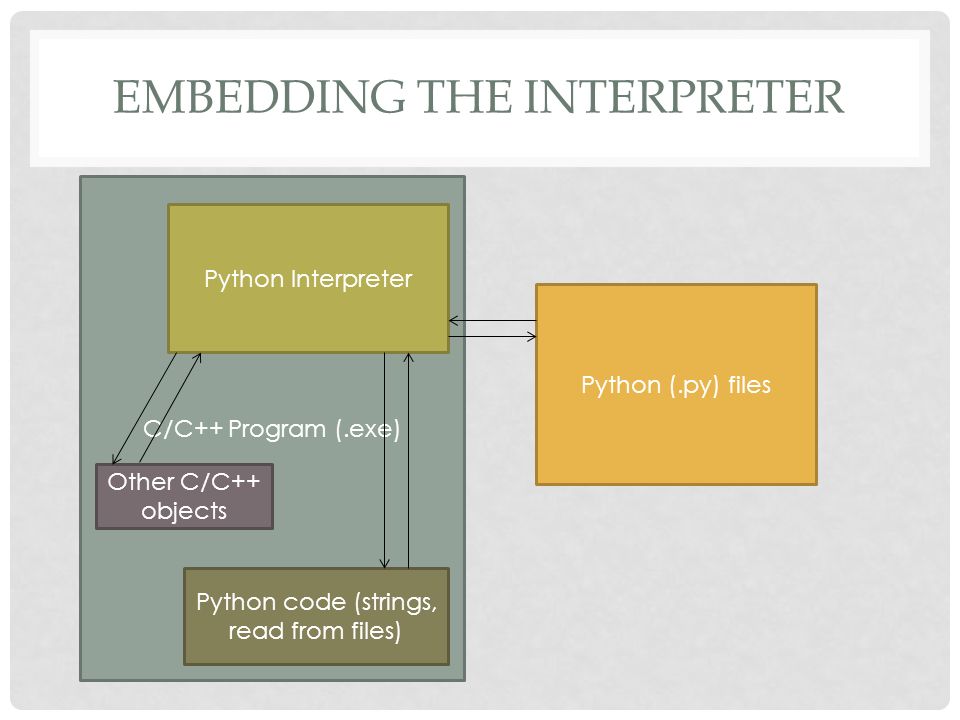 EMBEDDING THE INTERPRETER

Python Interpreter

Python (.py) files

C/C++ Program (.exe)

Other C/C++ objects

Python code (strings, read from files)